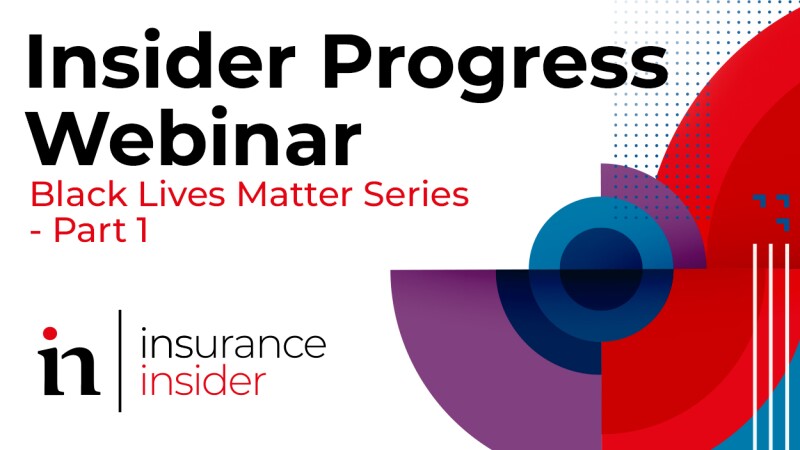 Insider Progress Webinar

Black Lives Matter Series - Part 1

in

insurance insider